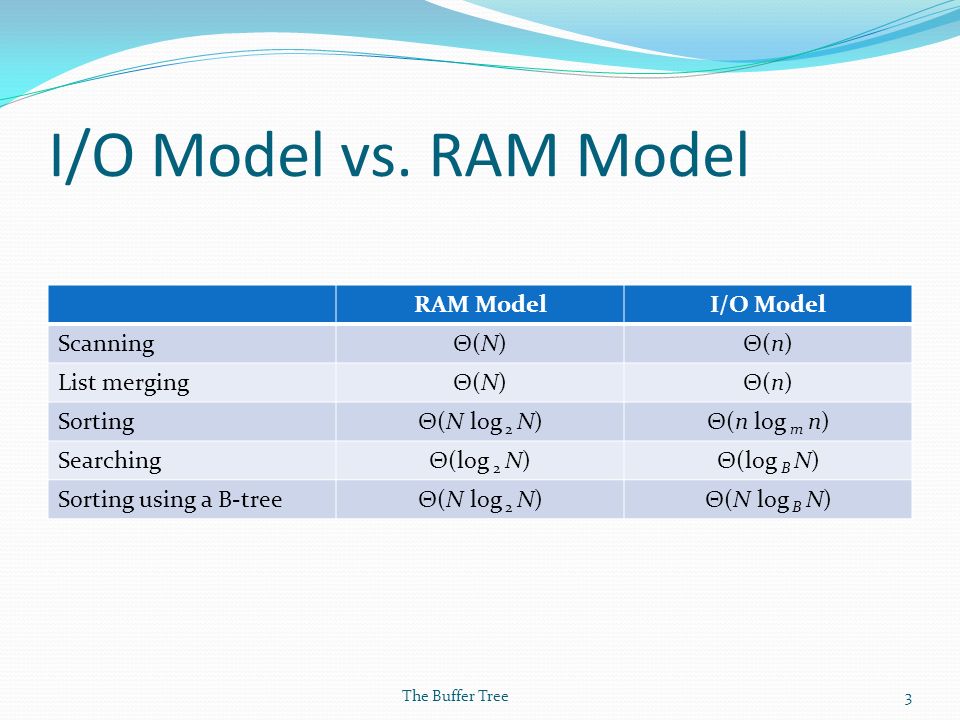 I/O Model vs. RAM Model

| | RAM Model | I/O Model |
|---|---|---|
| Scanning | $\Theta(N)$ | $\Theta(n)$ |
| List merging | $\Theta(N)$ | $\Theta(n)$ |
| Sorting | $\Theta(N \log_2 N)$ | $\Theta(n \log_m n)$ |
| Searching | $\Theta(\log_2 N)$ | $\Theta(\log_B N)$ |
| Sorting using a B-tree | $\Theta(N \log_2 N)$ | $\Theta(N \log_B N)$ |

The Buffer Tree

3